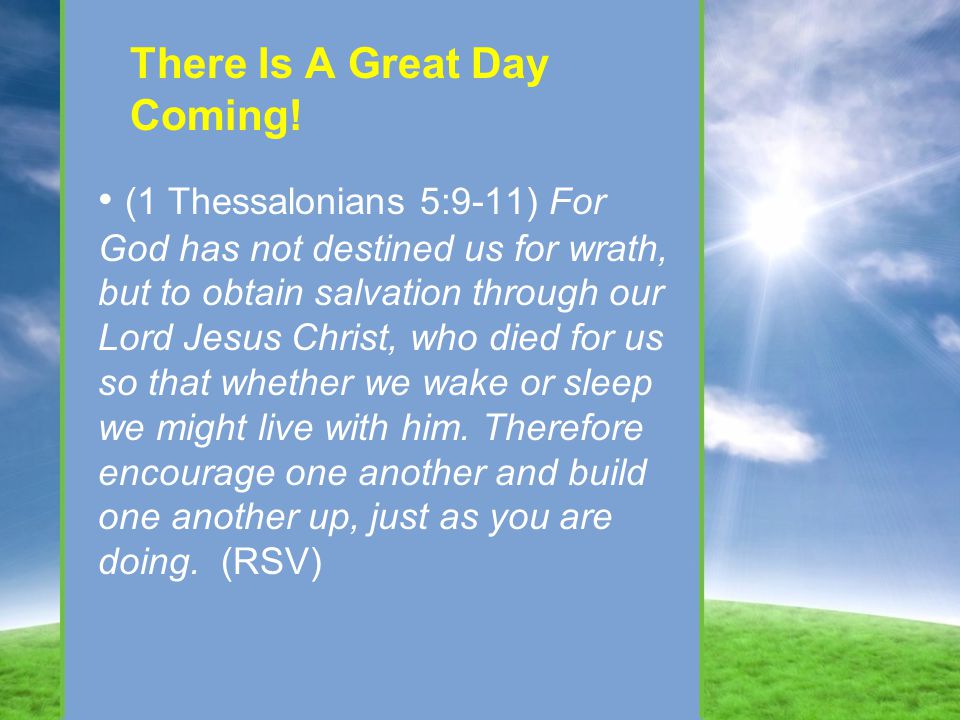 There Is A Great Day Coming!

• (1 Thessalonians 5:9-11) For God has not destined us for wrath, but to obtain salvation through our Lord Jesus Christ, who died for us so that whether we wake or sleep we might live with him. Therefore encourage one another and build one another up, just as you are doing. (RSV)